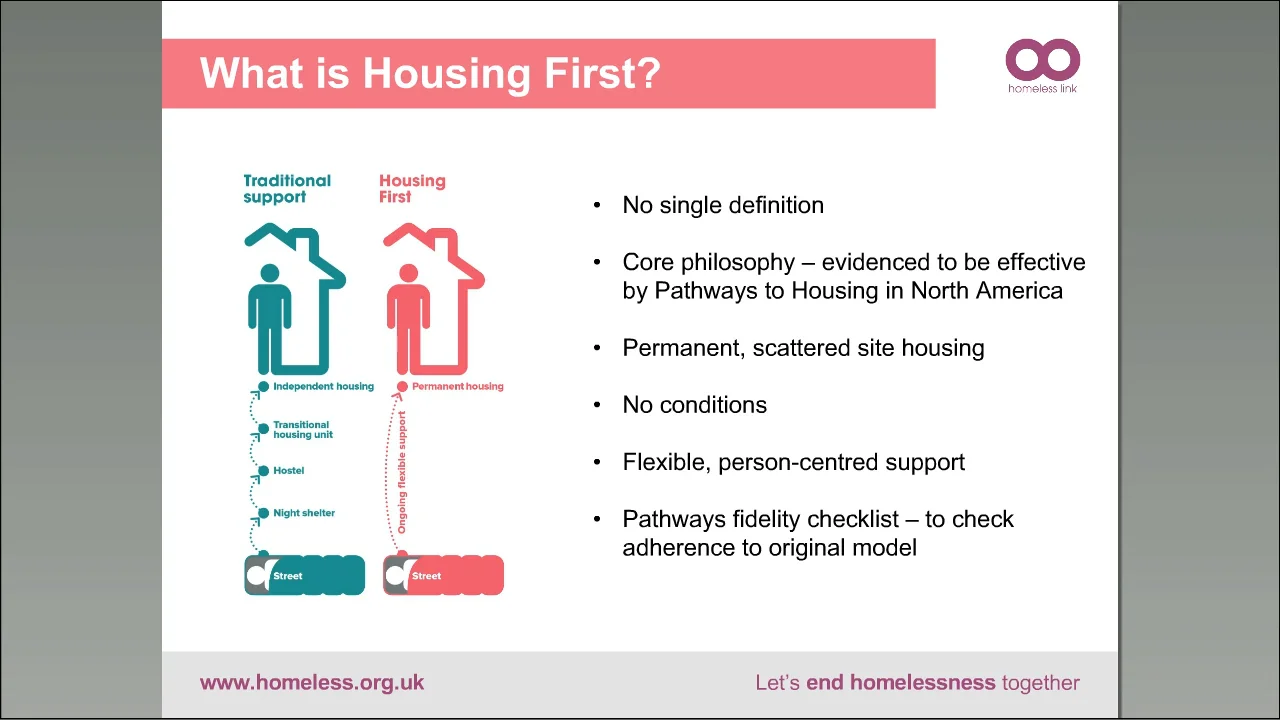 What is Housing First?

homeless link

Traditional support

Independent housing

Transitional housing unit

Hostel

Night shelter

Street

Housing First

Permanent housing

Ongoing flexible support

Street

• No single definition

• Core philosophy – evidenced to be effective by Pathways to Housing in North America

• Permanent, scattered site housing

• No conditions

• Flexible, person-centred support

• Pathways fidelity checklist – to check adherence to original model

www.homeless.org.uk

Let's end homelessness together